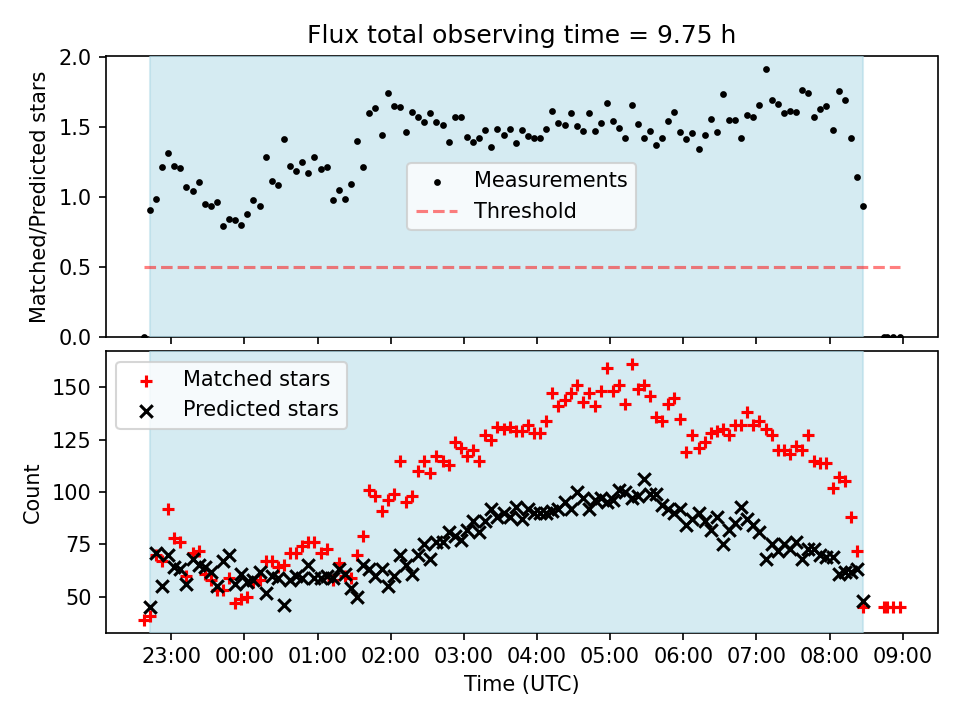 Flux total observing time = 9.75 h

Matched/Predicted stars

2.0
1.5
1.0
0.5
0.0

Measurements
Threshold

Matched stars
Predicted stars

Count

150
125
100
75
50

23:00 00:00 01:00 02:00 03:00 04:00 05:00 06:00 07:00 08:00 09:00

Time (UTC)